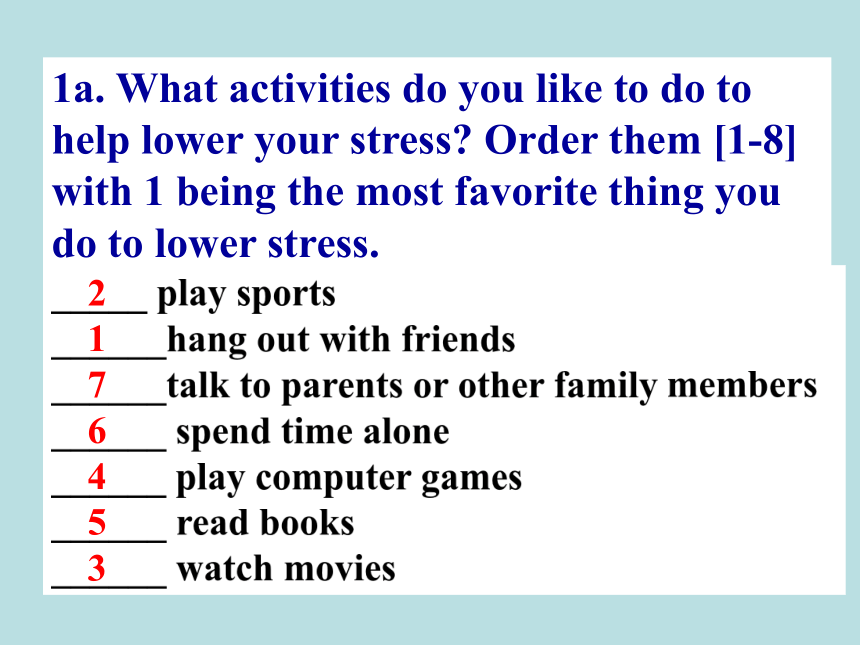 1a. What activities do you like to do to help lower your stress? Order them [1-8] with 1 being the most favorite thing you do to lower stress.

__2__ play sports
__1__hang out with friends
__7__talk to parents or other family members
__6__ spend time alone
__4__ play computer games
__5__ read books
__3__ watch movies